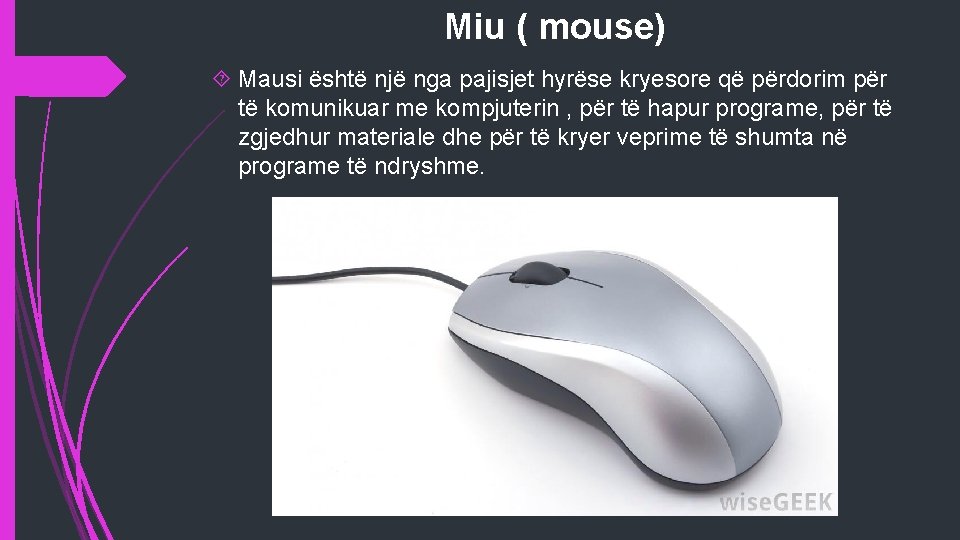 Miu ( mouse)

Mausi është një nga pajisjet hyrëse kryesore që përdorim për të komunikuar me kompjuterin , për të hapur programe, për të zgjedhur materiale dhe për të kryer veprime të shumta në programe të ndryshme.

wiseGEEK